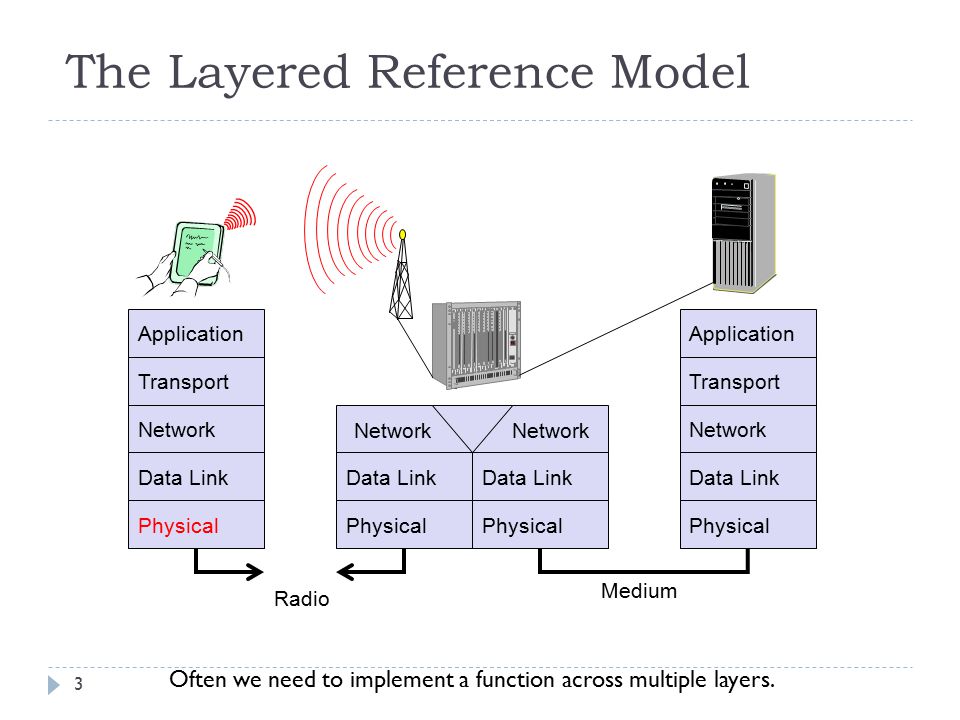 The Layered Reference Model

Application
Transport
Network
Data Link
Physical

Network
Network
Data Link
Data Link
Physical
Physical

Application
Transport
Network
Data Link
Physical

Radio

Medium

3

Often we need to implement a function across multiple layers.